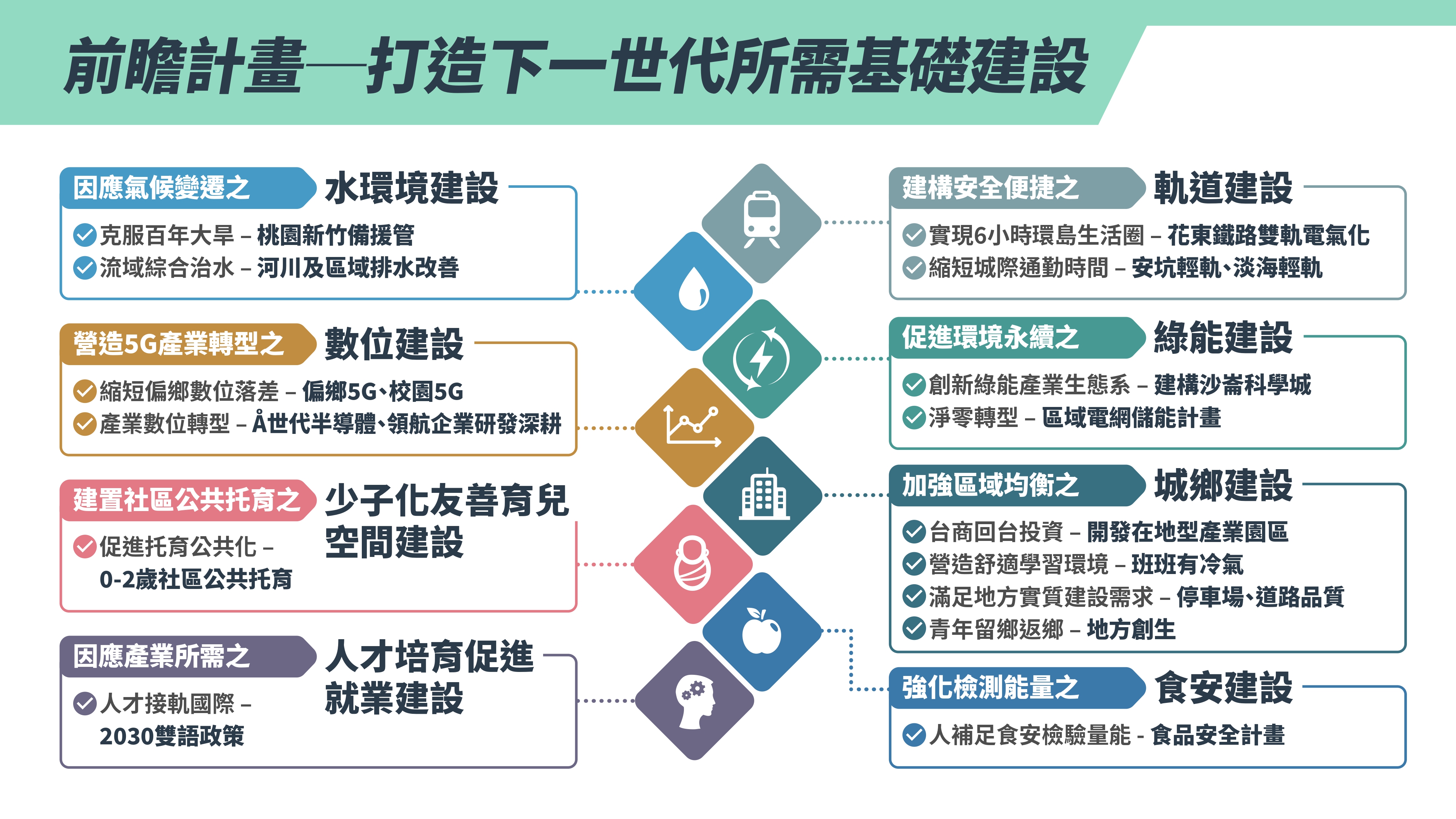 前瞻計畫—打造下一世代所需基礎建設

因應氣候變遷之 水環境建設

克服百年大旱 – 桃園新竹備援管
流域綜合治水 – 河川及區域排水改善

營造5G產業轉型之 數位建設

縮短偏鄉數位落差 – 偏鄉5G、校園5G
產業數位轉型 – Å世代半導體、領航企業研發深耕

建置社區公共托育之 少子化友善育兒空間建設

促進托育公共化 – 0-2歲社區公共托育

因應產業所需之 人才培育促進就業建設

人才接軌國際 – 2030雙語政策

建構安全便捷之 軌道建設

實現6小時環島生活圈 – 花東鐵路雙軌電氣化
縮短城際通勤時間 – 安坑輕軌、淡海輕軌

促進環境永續之 綠能建設

創新綠能產業生態系 – 建構沙崙科學城
淨零轉型 – 區域電網儲能計畫

加強區域均衡之 城鄉建設

台商回台投資 – 開發在地型產業園區
營造舒適學習環境 – 班班有冷氣
滿足地方實質建設需求 – 停車場、道路品質
青年留鄉返鄉 – 地方創生

強化檢測能量之 食安建設

人補足食安檢驗量能 - 食品安全計畫